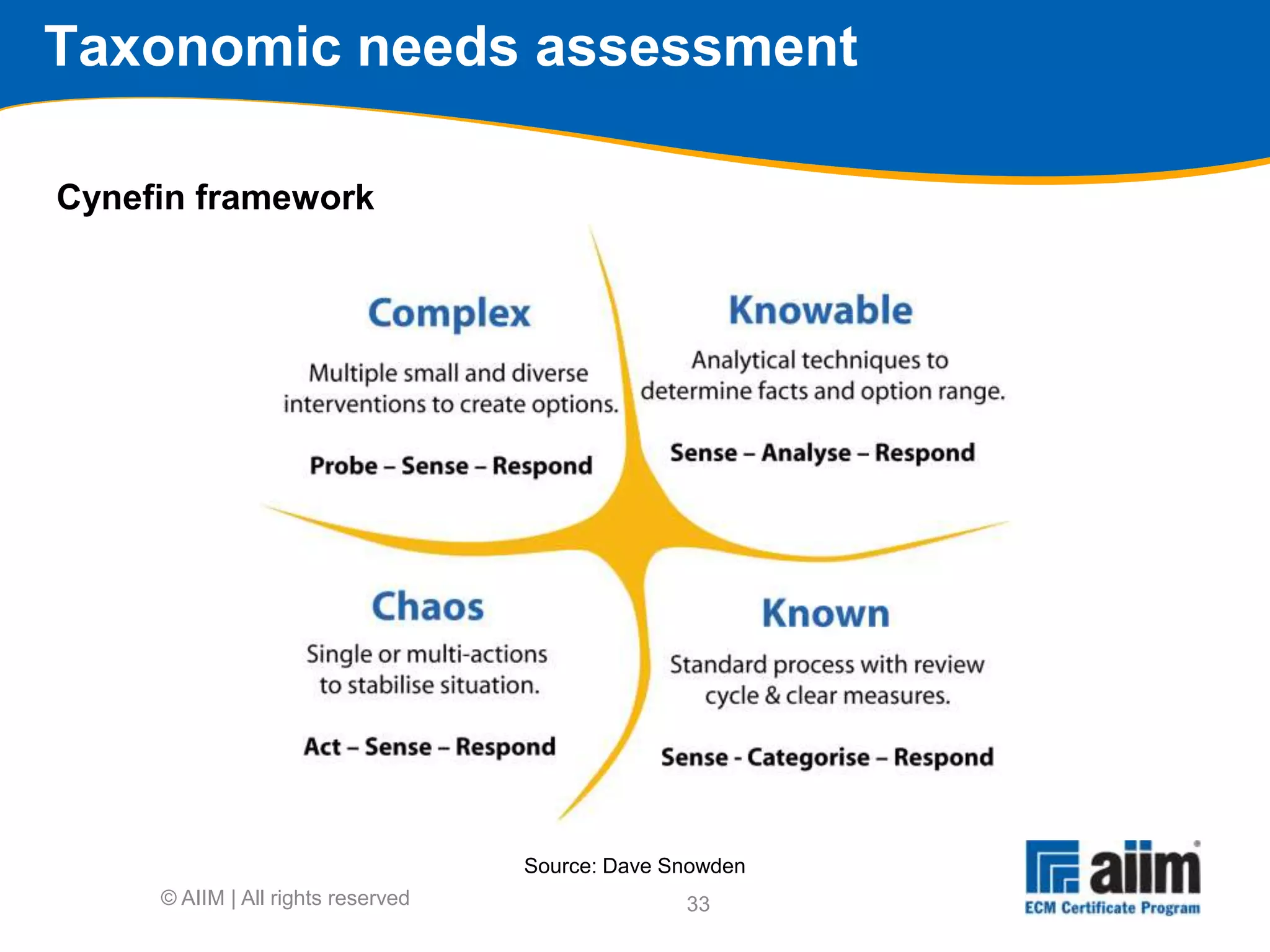 Taxonomic needs assessment

Cynefin framework

Complex

Multiple small and diverse interventions to create options.

Probe – Sense – Respond

Knowable

Analytical techniques to determine facts and option range.

Sense – Analyse – Respond

Chaos

Single or multi-actions to stabilise situation.

Act – Sense – Respond

Known

Standard process with review cycle & clear measures.

Sense - Categorise – Respond

Source: Dave Snowden

© AIIM | All rights reserved

33

aiim
ECM Certificate Program